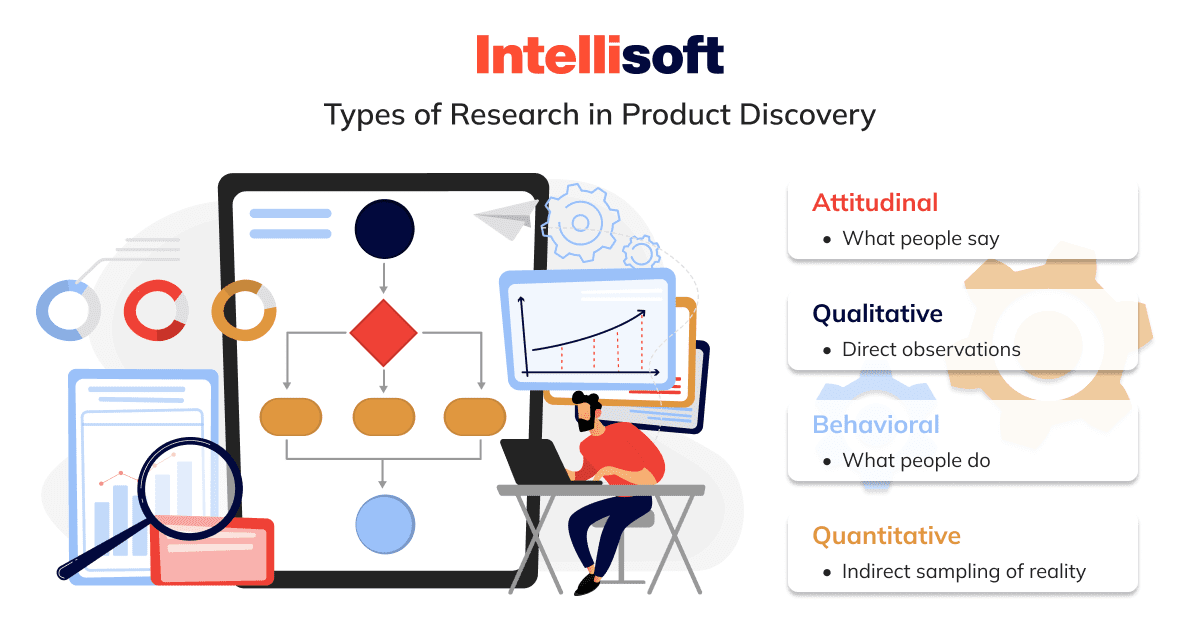 Intellisoft

Types of Research in Product Discovery

Attitudinal
• What people say

Qualitative
• Direct observations

Behavioral
• What people do

Quantitative
• Indirect sampling of reality